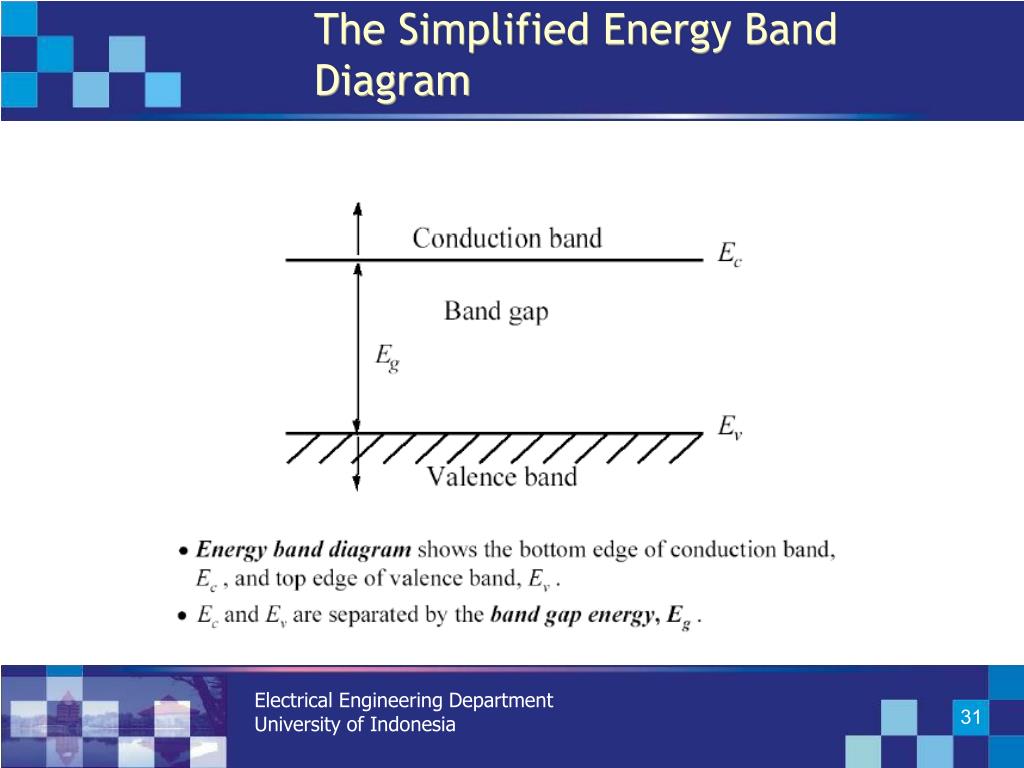 The Simplified Energy Band Diagram

Conduction band

$E_c$

Band gap

$E_g$

$E_v$

Valence band

• Energy band diagram shows the bottom edge of conduction band, $E_c$ , and top edge of valence band, $E_v$ .
• $E_c$ and $E_v$ are separated by the band gap energy, $E_g$ .

Electrical Engineering Department
University of Indonesia

31